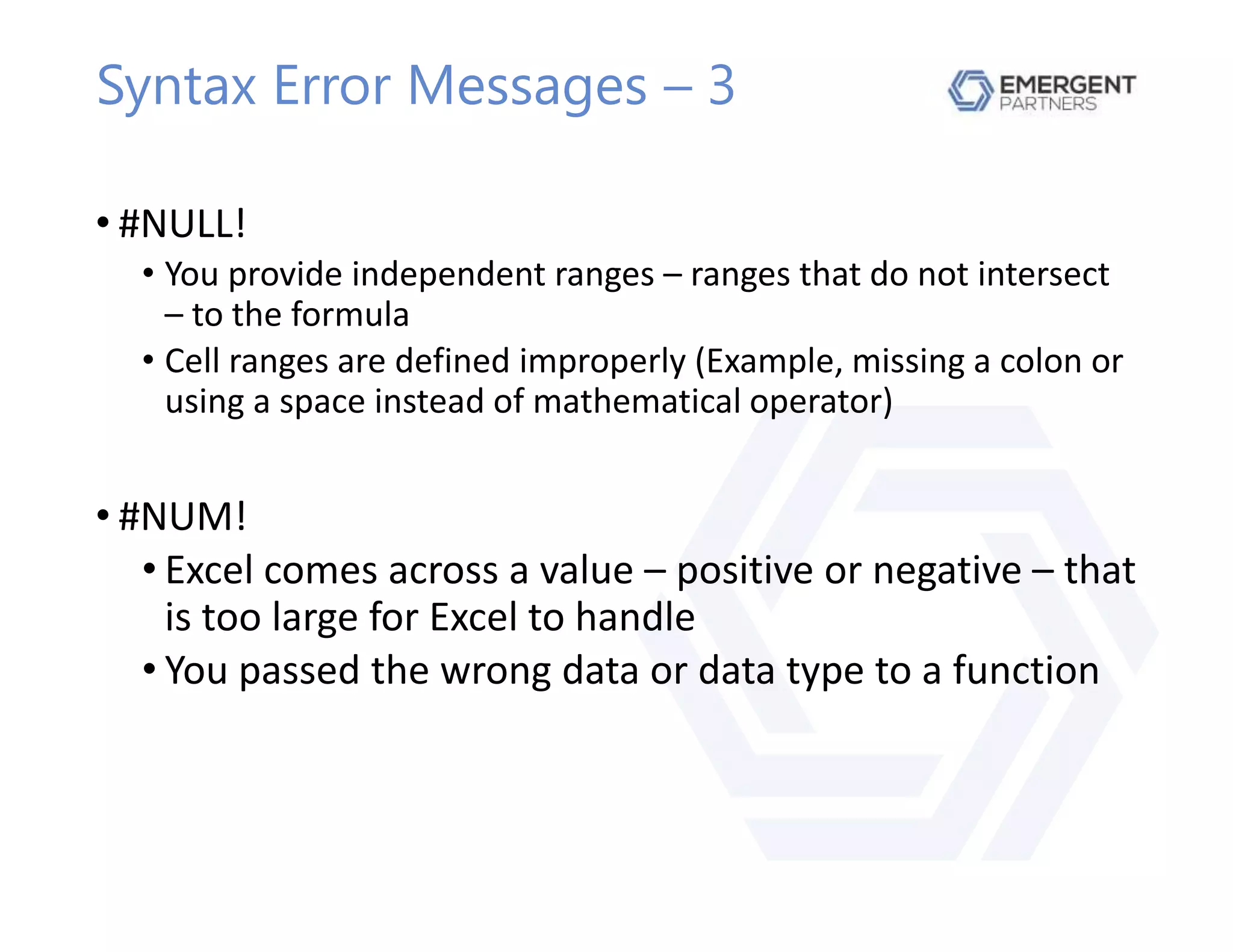 Syntax Error Messages – 3

EMERGENT PARTNERS

• #NULL!
  • You provide independent ranges – ranges that do not intersect – to the formula
  • Cell ranges are defined improperly (Example, missing a colon or using a space instead of mathematical operator)

• #NUM!
  • Excel comes across a value – positive or negative – that is too large for Excel to handle
  • You passed the wrong data or data type to a function